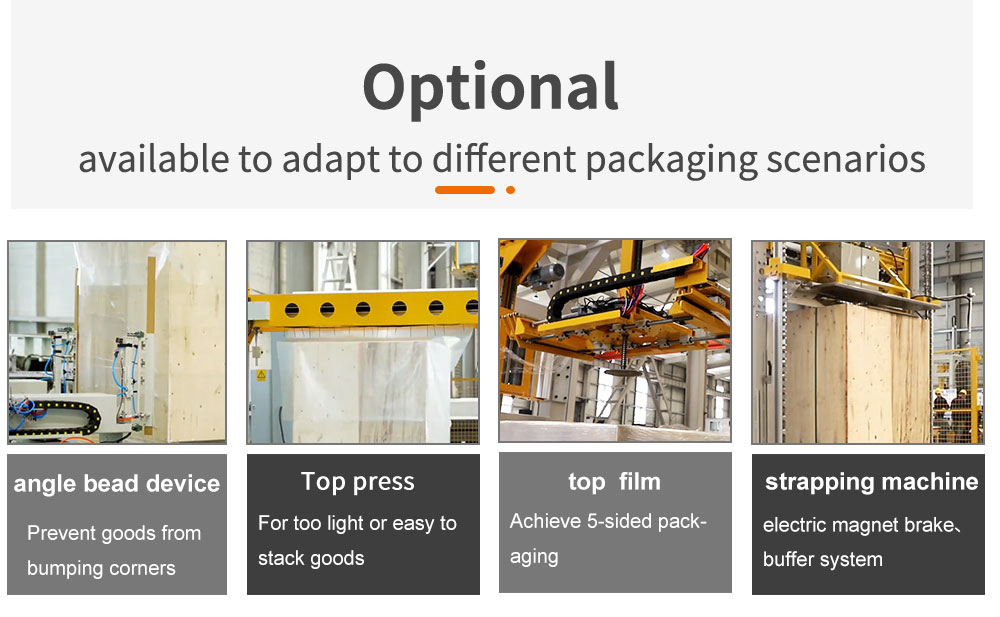 Optional

available to adapt to different packaging scenarios

angle bead device

Prevent goods from bumping corners

Top press

For too light or easy to stack goods

top film

Achieve 5-sided packaging

strapping machine

electric magnet brake、buffer system